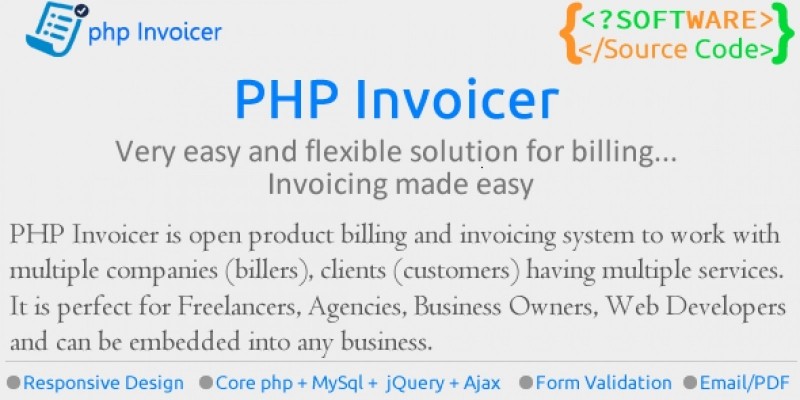 php Invoicer

{<?SOFTWARE>
</Source Code>}

PHP Invoicer

Very easy and flexible solution for billing...
Invoicing made easy

PHP Invoicer is open product billing and invoicing system to work with multiple companies (billers), clients (customers) having multiple services. It is perfect for Freelancers, Agencies, Business Owners, Web Developers and can be embedded into any business.

Responsive Design   Core php + MySql + jQuery + Ajax   Form Validation   Email/PDF